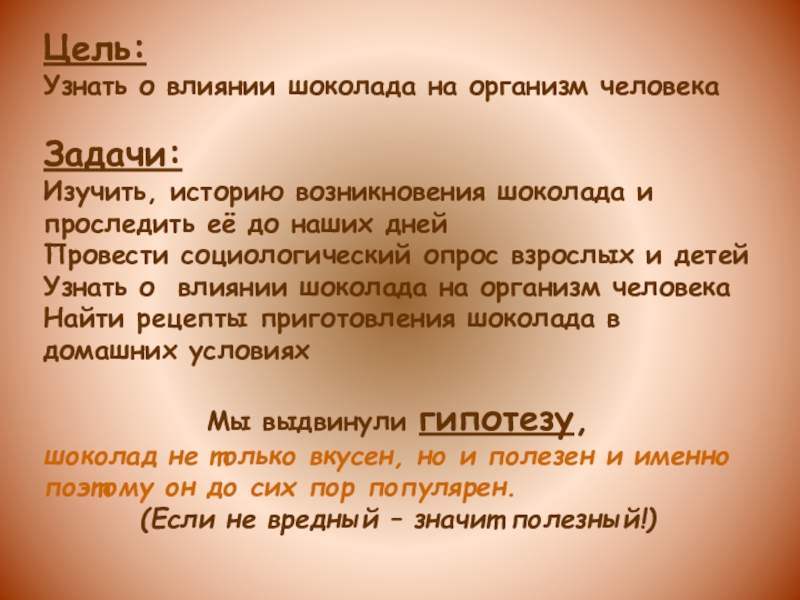 Цель:
Узнать о влиянии шоколада на организм человека

Задачи:
Изучить, историю возникновения шоколада и проследить её до наших дней
Провести социологический опрос взрослых и детей
Узнать о влиянии шоколада на организм человека
Найти рецепты приготовления шоколада в домашних условиях

Мы выдвинули гипотезу,
шоколад не только вкусен, но и полезен и именно поэтому он до сих пор популярен.
(Если не вредный – значит полезный!)